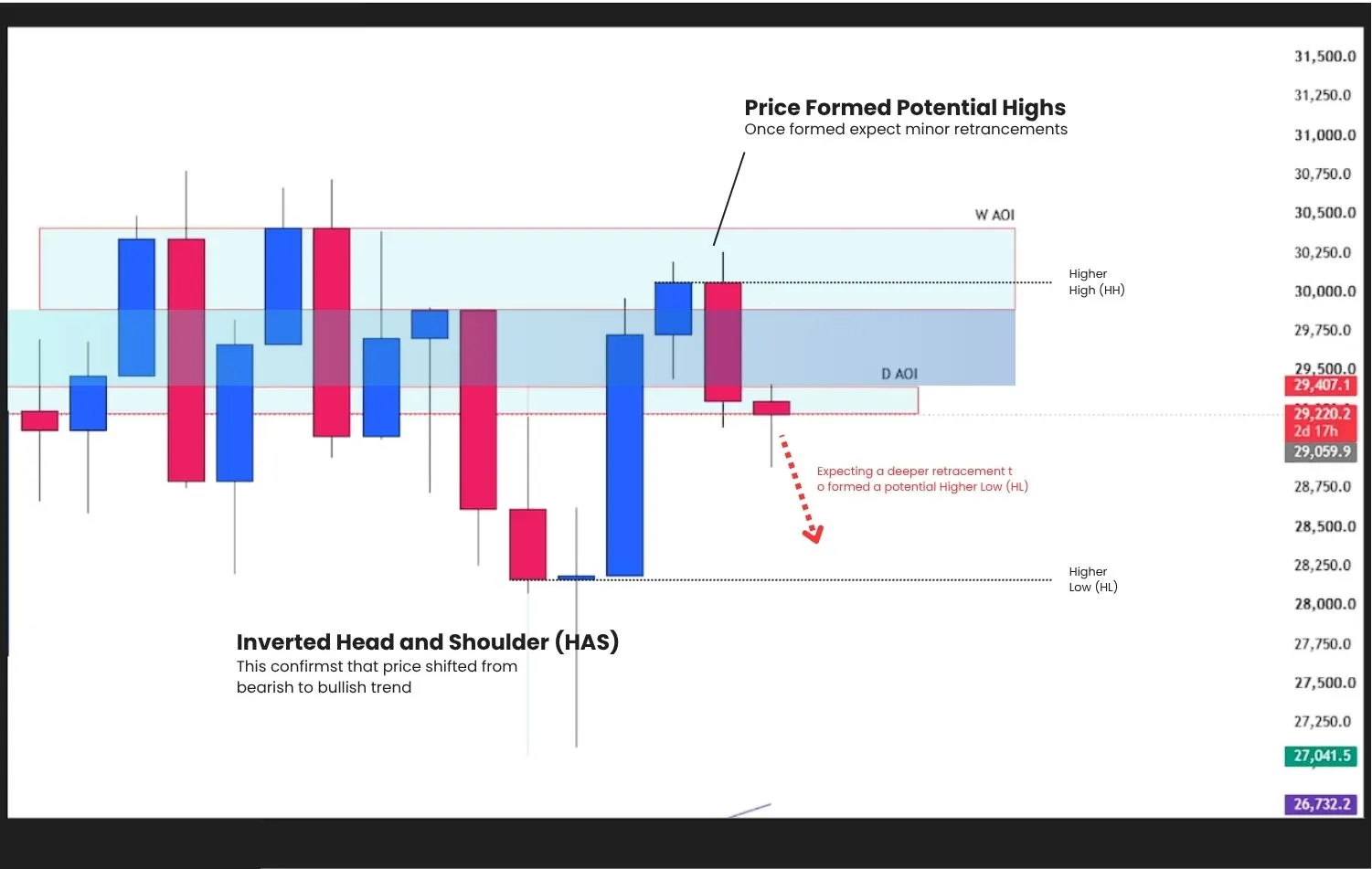 Price Formed Potential Highs
Once formed expect minor retrancements

W AOI

Higher High (HH)

D AOI

Expecting a deeper retracement t o formed a potential Higher Low (HL)

Higher Low (HL)

Inverted Head and Shoulder (HAS)
This confirmst that price shifted from bearish to bullish trend

31,500.0
31,250.0
31,000.0
30,750.0
30,500.0
30,250.0
30,000.0
29,750.0
29,500.0
29,407.1
29,220.2
2d 17h
29,059.9
28,750.0
28,500.0
28,250.0
28,000.0
27,750.0
27,500.0
27,250.0
27,041.5
26,732.2